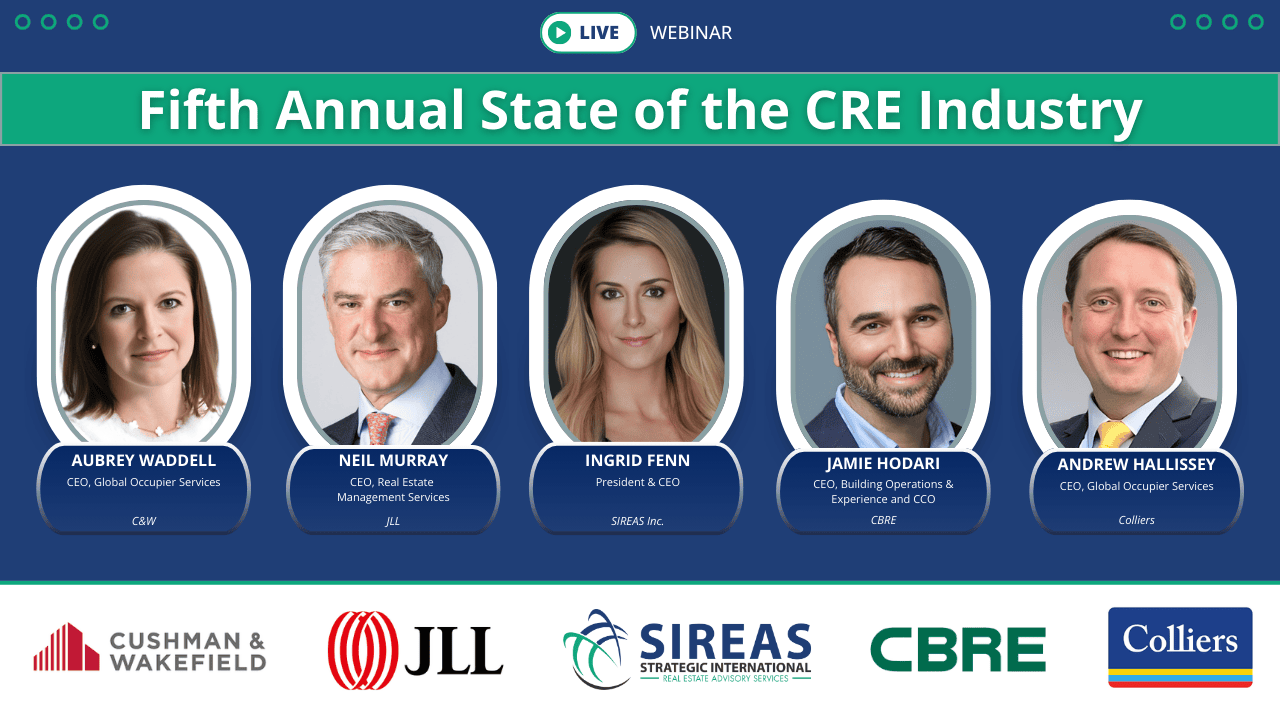 LIVE WEBINAR

Fifth Annual State of the CRE Industry

AUBREY WADDELL
CEO, Global Occupier Services
C&W

NEIL MURRAY
CEO, Real Estate Management Services
JLL

INGRID FENN
President & CEO
SIREAS Inc.

JAMIE HODARI
CEO, Building Operations & Experience and CCO
CBRE

ANDREW HALLISSEY
CEO, Global Occupier Services
Colliers

CUSHMAN & WAKEFIELD

JLL

SIREAS
STRATEGIC INTERNATIONAL
REAL ESTATE ADVISORY SERVICES

CBRE

Colliers